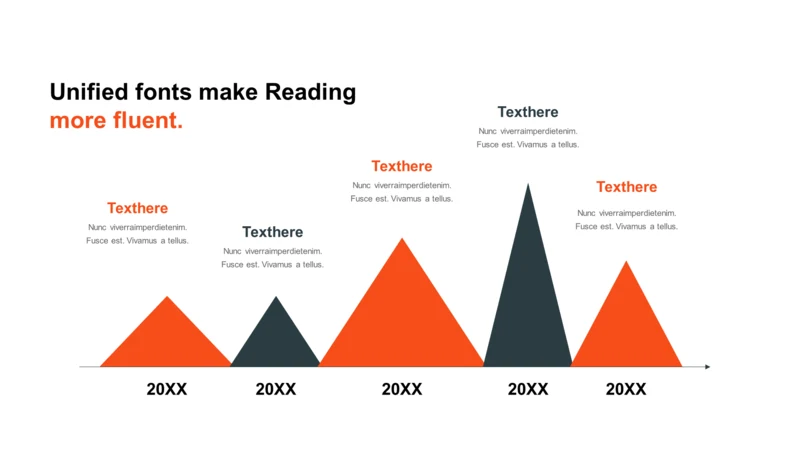 Unified fonts make Reading
more fluent.

Texthere
Nunc viverraimperdietenim. Fusce est. Vivamus a tellus.

Texthere
Nunc viverraimperdietenim. Fusce est. Vivamus a tellus.

Texthere
Nunc viverraimperdietenim. Fusce est. Vivamus a tellus.

Texthere
Nunc viverraimperdietenim. Fusce est. Vivamus a tellus.

Texthere
Nunc viverraimperdietenim. Fusce est. Vivamus a tellus.

20XX 20XX 20XX 20XX 20XX